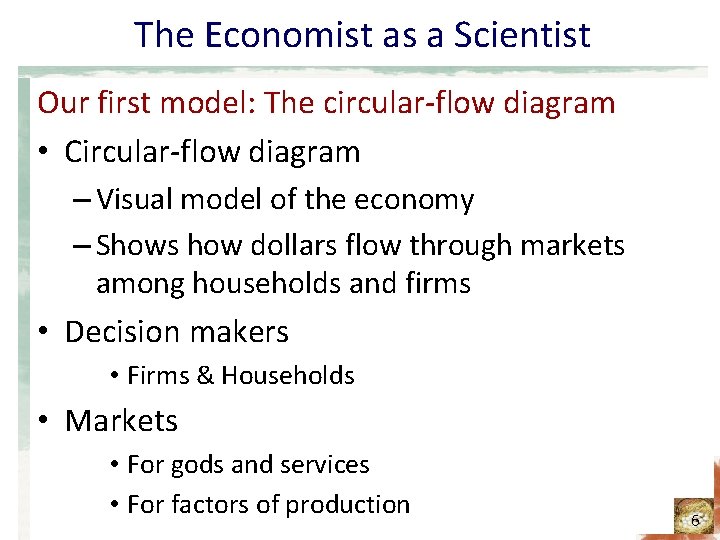 The Economist as a Scientist

Our first model: The circular-flow diagram

• Circular-flow diagram
  – Visual model of the economy
  – Shows how dollars flow through markets among households and firms
• Decision makers
  • Firms & Households
• Markets
  • For gods and services
  • For factors of production

6